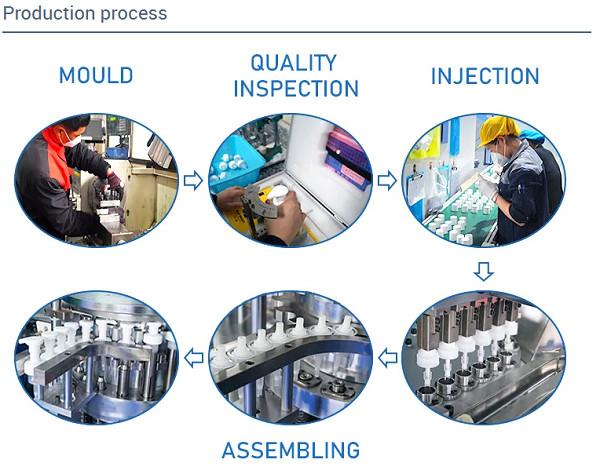 Production process

MOULD

QUALITY INSPECTION

INJECTION

ASSEMBLING